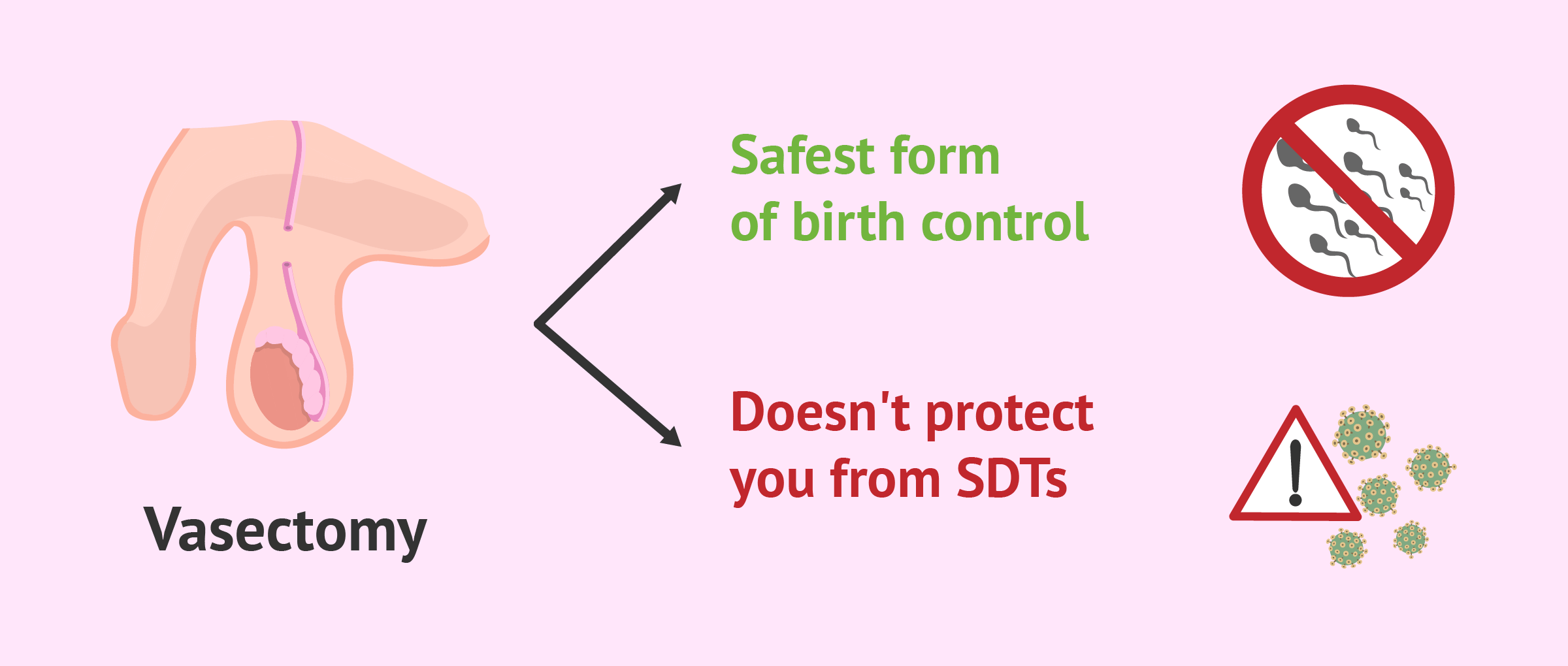 Vasectomy

Safest form of birth control

Doesn't protect you from SDTs